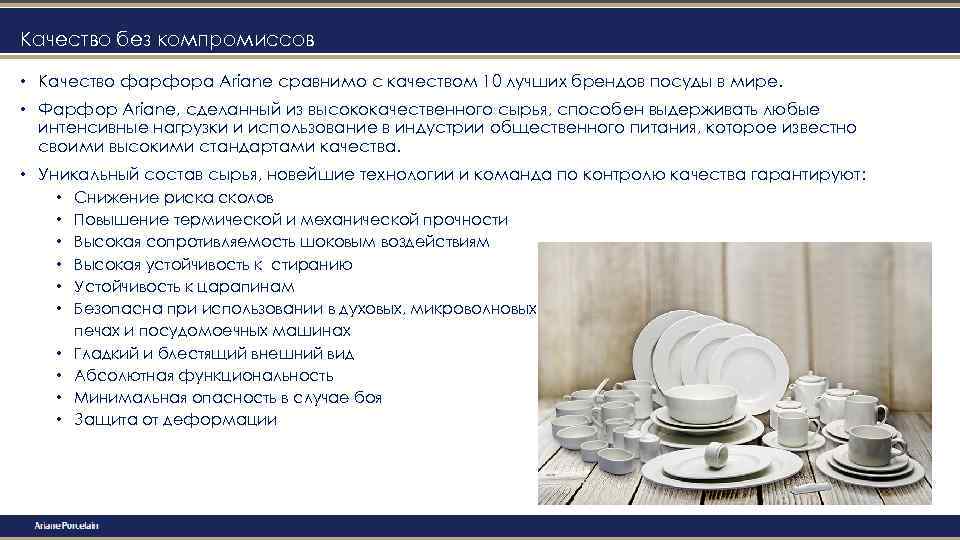 Качество без компромиссов

• Качество фарфора Ariane сравнимо с качеством 10 лучших брендов посуды в мире.

• Фарфор Ariane, сделанный из высококачественного сырья, способен выдерживать любые интенсивные нагрузки и использование в индустрии общественного питания, которое известно своими высокими стандартами качества.

• Уникальный состав сырья, новейшие технологии и команда по контролю качества гарантируют:
  • Снижение риска сколов
  • Повышение термической и механической прочности
  • Высокая сопротивляемость шоковым воздействиям
  • Высокая устойчивость к стиранию
  • Устойчивость к царапинам
  • Безопасна при использовании в духовых, микроволновых печах и посудомоечных машинах
  • Гладкий и блестящий внешний вид
  • Абсолютная функциональность
  • Минимальная опасность в случае боя
  • Защита от деформации

Ariane Porcelain